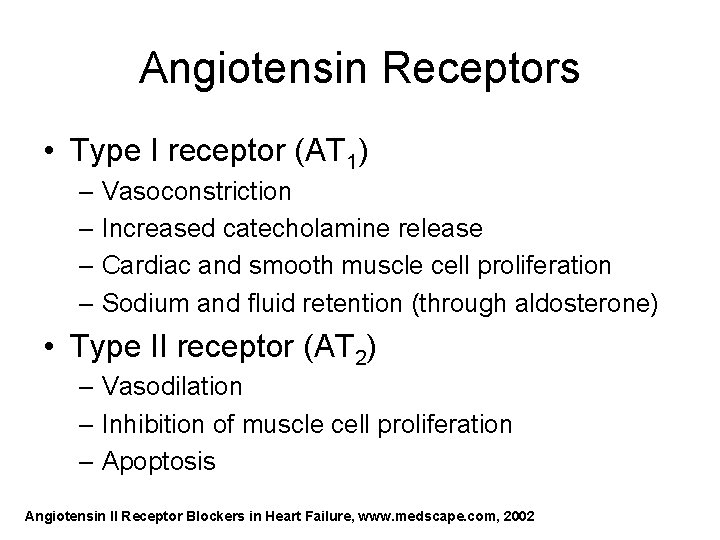 Angiotensin Receptors

• Type I receptor ($AT_1$)
– Vasoconstriction
– Increased catecholamine release
– Cardiac and smooth muscle cell proliferation
– Sodium and fluid retention (through aldosterone)

• Type II receptor ($AT_2$)
– Vasodilation
– Inhibition of muscle cell proliferation
– Apoptosis

Angiotensin II Receptor Blockers in Heart Failure, www.medscape.com, 2002